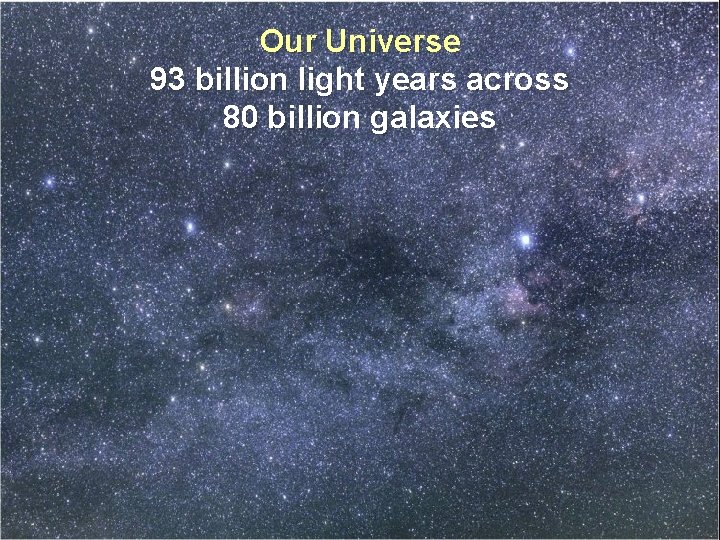 Our Universe
93 billion light years across
80 billion galaxies